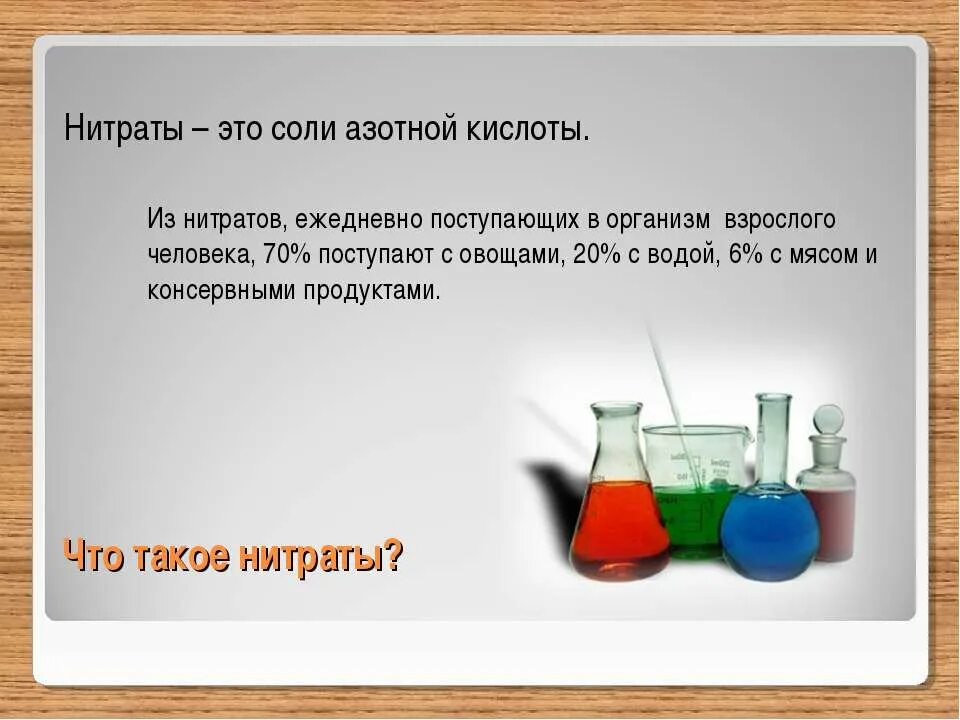 Нитраты – это соли азотной кислоты.

Из нитратов, ежедневно поступающих в организм взрослого человека, 70% поступают с овощами, 20% с водой, 6% с мясом и консервными продуктами.

Что такое нитраты?